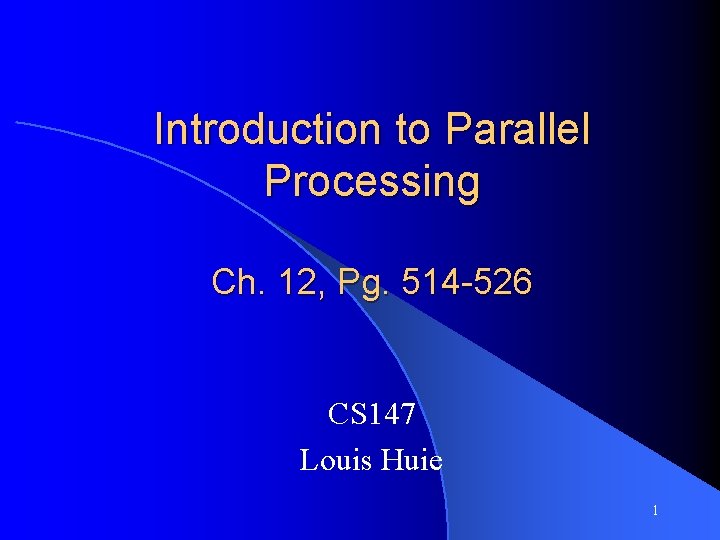 Introduction to Parallel Processing

Ch. 12, Pg. 514-526

CS147
Louis Huie

1